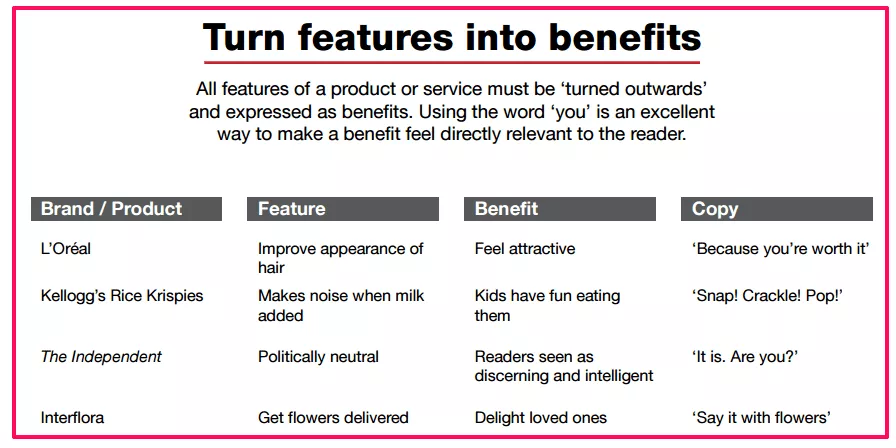 Turn features into benefits

All features of a product or service must be ‘turned outwards’ and expressed as benefits. Using the word ‘you’ is an excellent way to make a benefit feel directly relevant to the reader.

| Brand / Product | Feature | Benefit | Copy |
|---|---|---|---|
| L’Oréal | Improve appearance of hair | Feel attractive | ‘Because you’re worth it’ |
| Kellogg’s Rice Krispies | Makes noise when milk added | Kids have fun eating them | ‘Snap! Crackle! Pop!’ |
| The Independent | Politically neutral | Readers seen as discerning and intelligent | ‘It is. Are you?’ |
| Interflora | Get flowers delivered | Delight loved ones | ‘Say it with flowers’ |